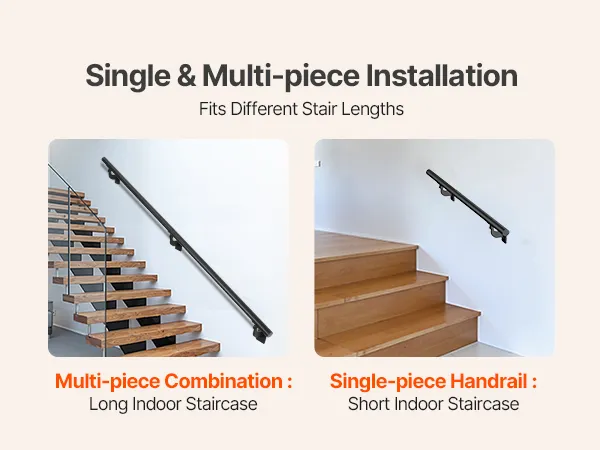 Single & Multi-piece Installation
Fits Different Stair Lengths

Multi-piece Combination :
Long Indoor Staircase

Single-piece Handrail :
Short Indoor Staircase